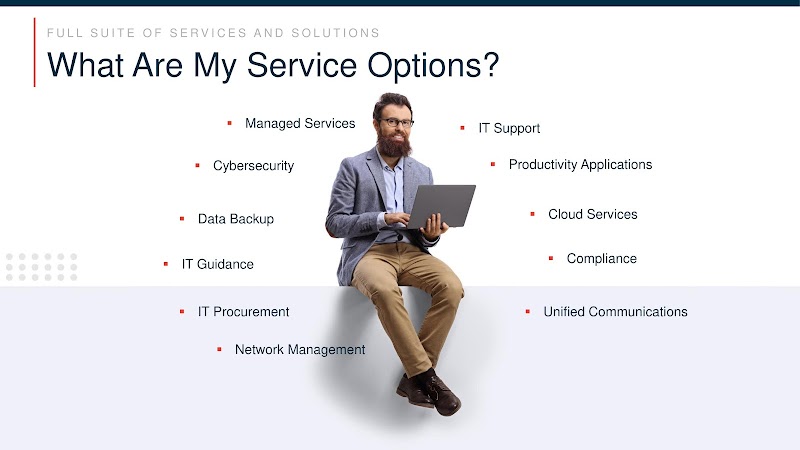 FULL SUITE OF SERVICES AND SOLUTIONS

What Are My Service Options?

- Managed Services
- Cybersecurity
- Data Backup
- IT Guidance
- IT Procurement
- Network Management

- IT Support
- Productivity Applications
- Cloud Services
- Compliance
- Unified Communications